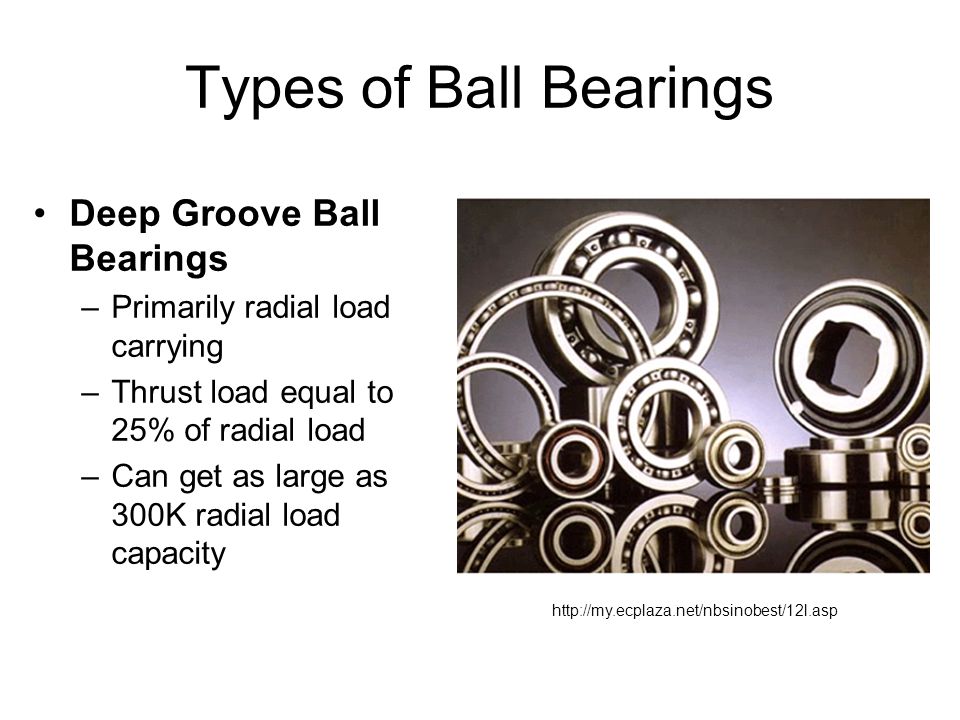 Types of Ball Bearings

• Deep Groove Ball Bearings
– Primarily radial load carrying
– Thrust load equal to 25% of radial load
– Can get as large as 300K radial load capacity

http://my.ecplaza.net/nbsinobest/12l.asp